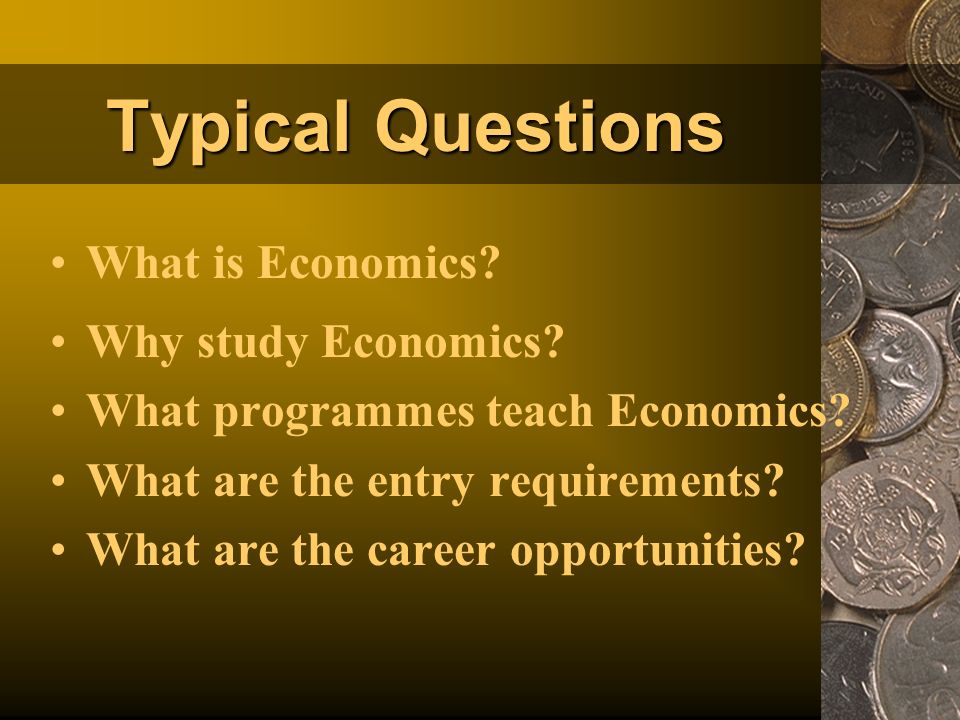 Typical Questions

• What is Economics?
• Why study Economics?
• What programmes teach Economics?
• What are the entry requirements?
• What are the career opportunities?